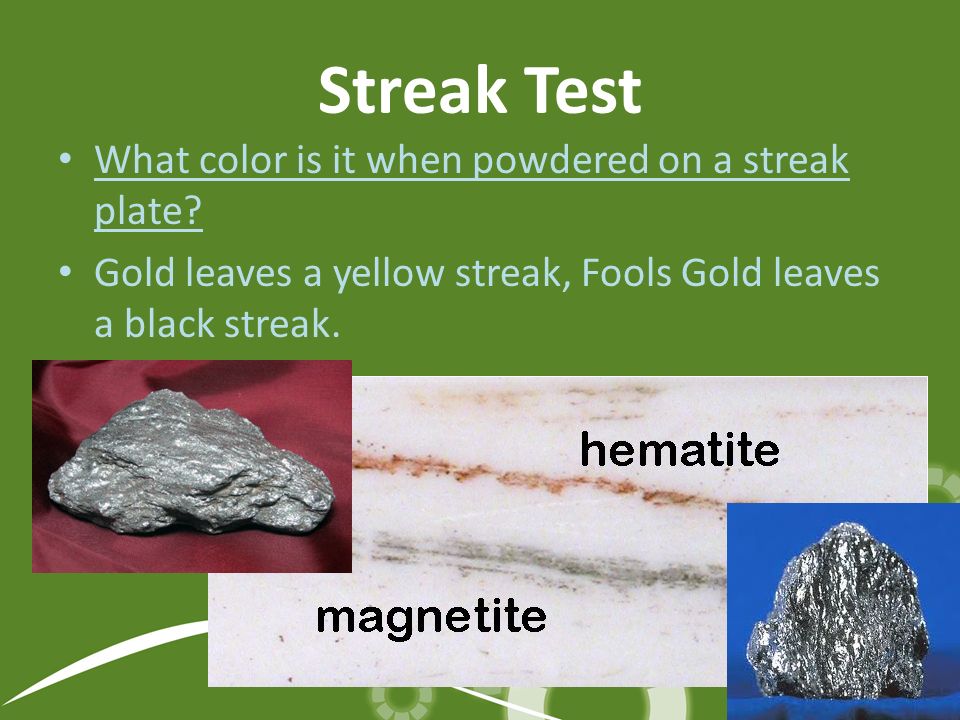 Streak Test

• What color is it when powdered on a streak plate?

• Gold leaves a yellow streak, Fools Gold leaves a black streak.

hematite

magnetite